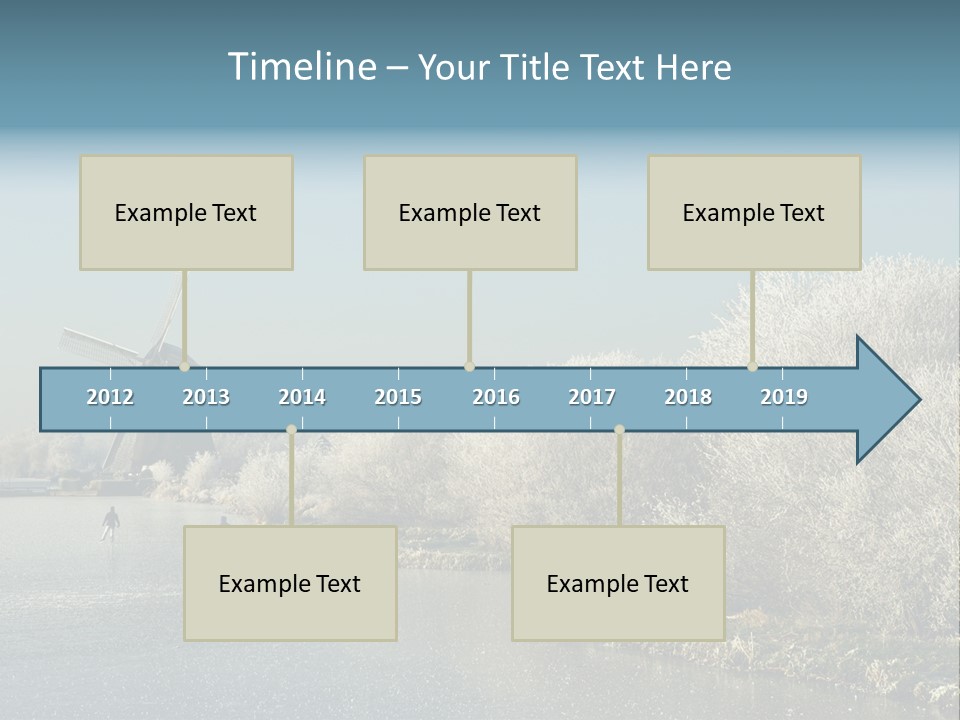 Timeline – Your Title Text Here

Example Text

Example Text

Example Text

2012 2013 2014 2015 2016 2017 2018 2019

Example Text

Example Text